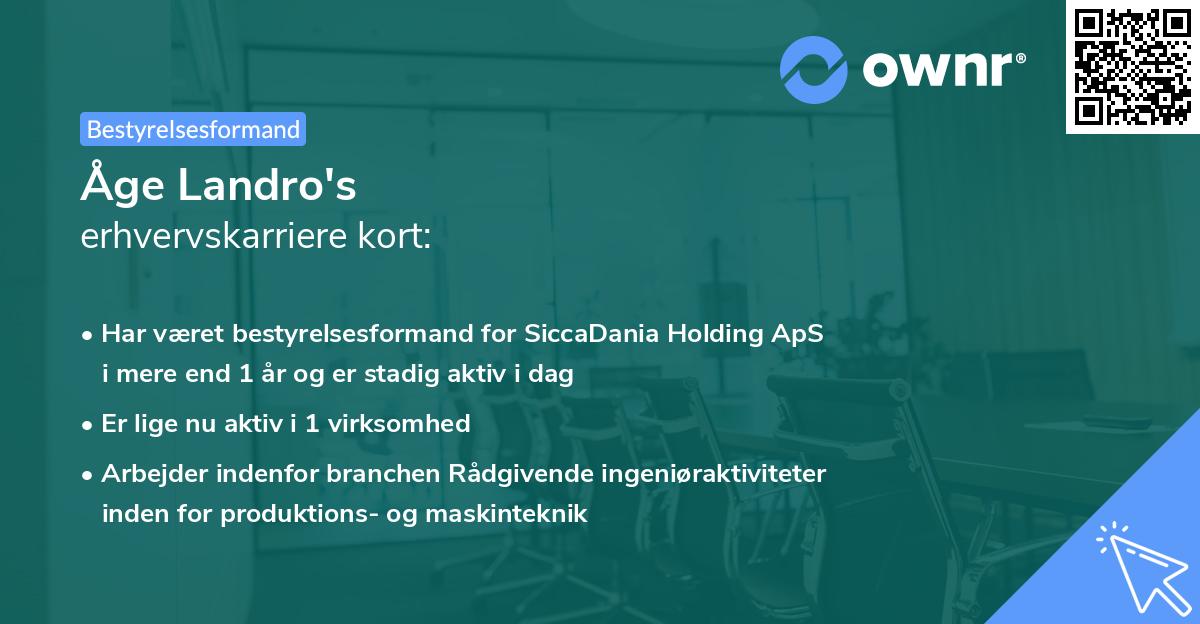 ownr®

Bestyrelsesformand

Åge Landro's
erhvervskarriere kort:

• Har været bestyrelsesformand for SiccaDania Holding ApS i mere end 1 år og er stadig aktiv i dag
• Er lige nu aktiv i 1 virksomhed
• Arbejder indenfor branchen Rådgivende ingeniøraktiviteter inden for produktions- og maskinteknik